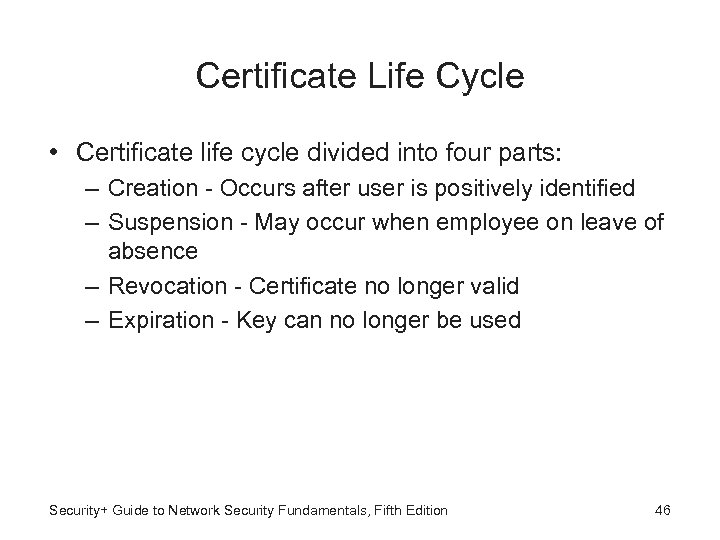 Certificate Life Cycle

• Certificate life cycle divided into four parts:
– Creation - Occurs after user is positively identified
– Suspension - May occur when employee on leave of absence
– Revocation - Certificate no longer valid
– Expiration - Key can no longer be used

Security+ Guide to Network Security Fundamentals, Fifth Edition

46